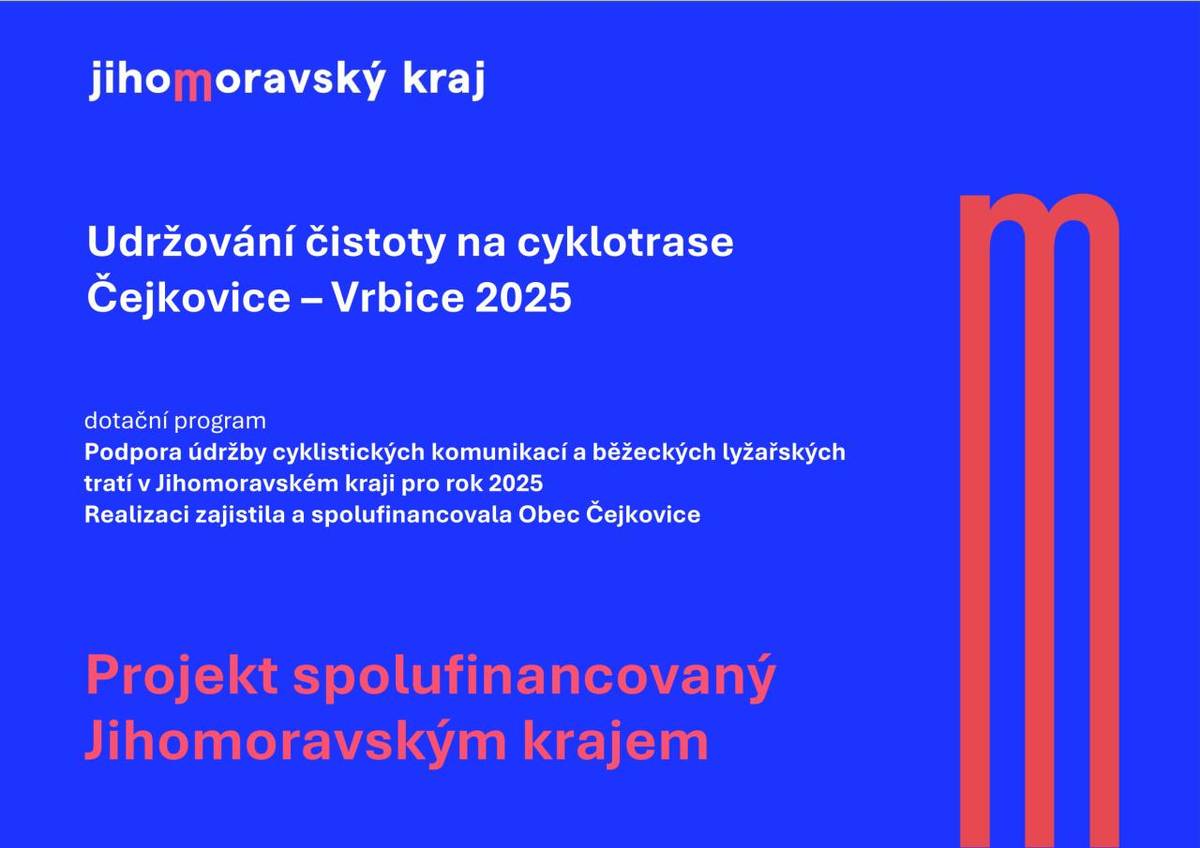 jihomoravský kraj

Udržování čistoty na cyklotrase Čejkovice – Vrbice 2025

dotační program
Podpora údržby cyklistických komunikací a běžeckých lyžařských tratí v Jihomoravském kraji pro rok 2025
Realizaci zajistila a spolufinancovala Obec Čejkovice

Projekt spolufinancovaný Jihomoravským krajem